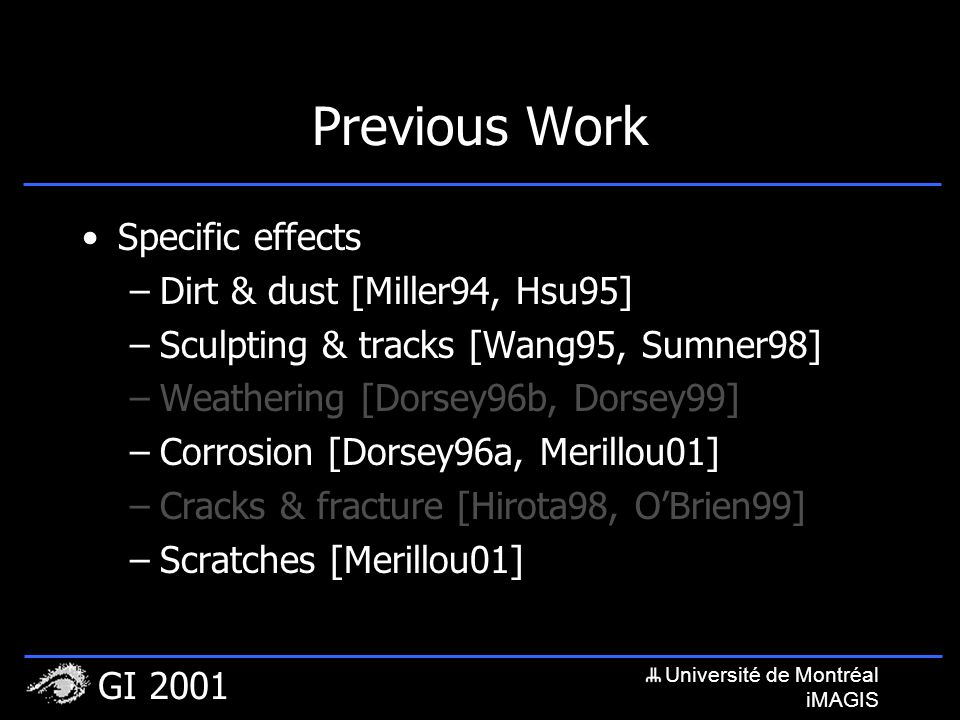 Previous Work

• Specific effects
– Dirt & dust [Miller94, Hsu95]
– Sculpting & tracks [Wang95, Sumner98]
– Weathering [Dorsey96b, Dorsey99]
– Corrosion [Dorsey96a, Merillou01]
– Cracks & fracture [Hirota98, O'Brien99]
– Scratches [Merillou01]

GI 2001

Université de Montréal
iMAGIS